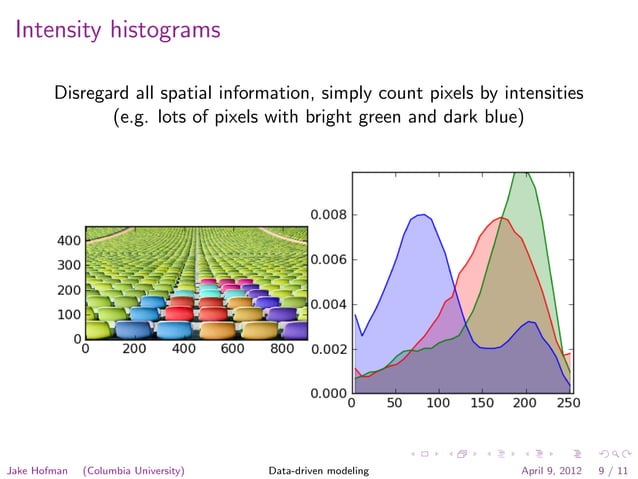 Intensity histograms

Disregard all spatial information, simply count pixels by intensities (e.g. lots of pixels with bright green and dark blue)

400
300
200
100
0
0 200 400 600 800

0.008
0.006
0.004
0.002
0.000
0 50 100 150 200 250

Jake Hofman (Columbia University) Data-driven modeling April 9, 2012 9 / 11